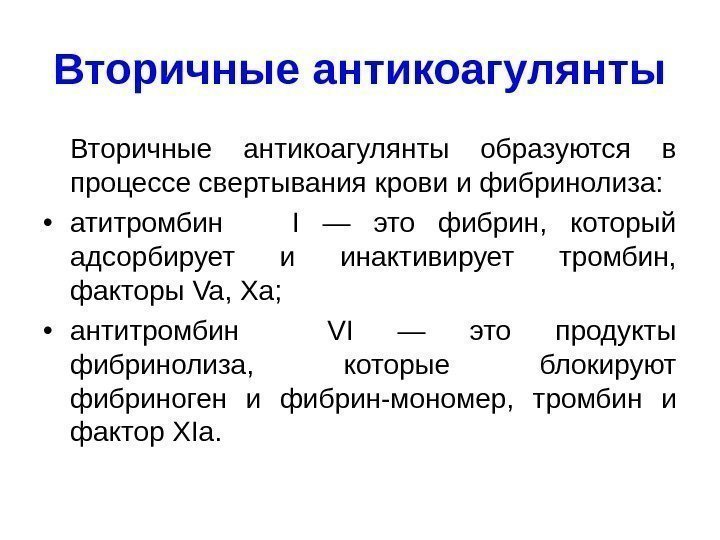 Вторичные антикоагулянты

Вторичные антикоагулянты образуются в процессе свертывания крови и фибринолиза:

• атитромбин I — это фибрин, который адсорбирует и инактивирует тромбин, факторы Va, Xa;

• антитромбин VI — это продукты фибринолиза, которые блокируют фибриноген и фибрин-мономер, тромбин и фактор XIa.